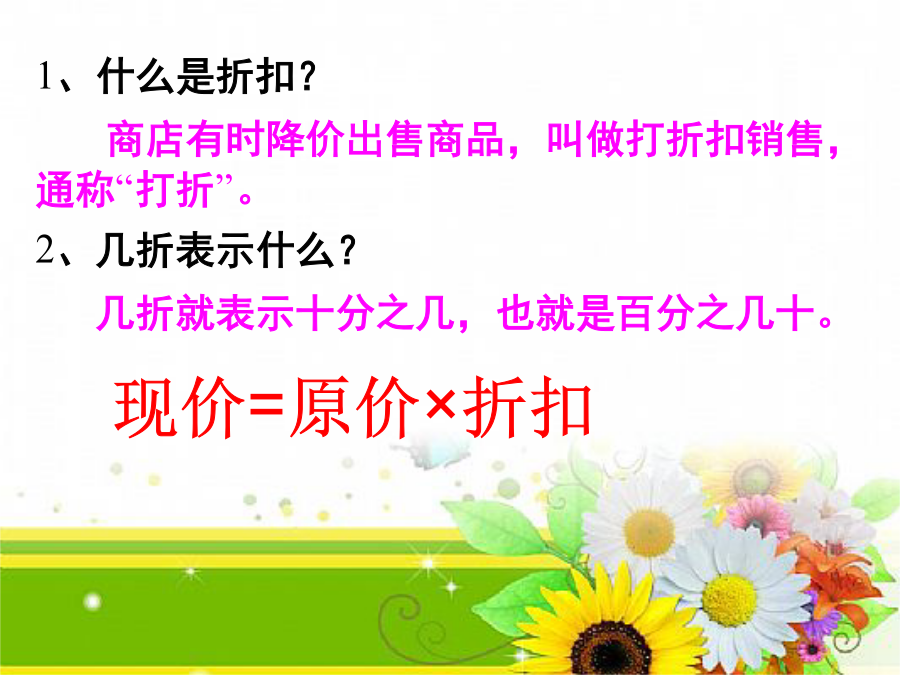 1、什么是折扣？

商店有时降价出售商品，叫做打折扣销售，通称“打折”。

2、几折表示什么？

几折就表示十分之几，也就是百分之几十。

现价=原价×折扣